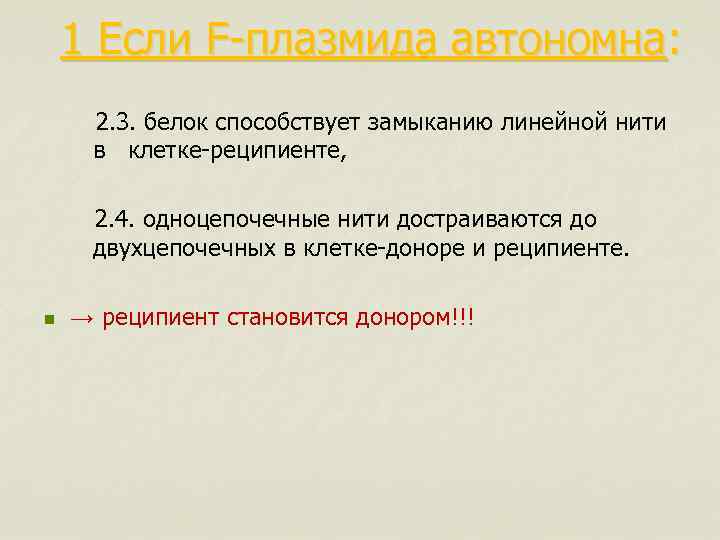 1 Если F-плазмида автономна:

2.3. белок способствует замыканию линейной нити в клетке-реципиенте,

2.4. одноцепочечные нити достраиваются до двухцепочечных в клетке-доноре и реципиенте.

→ реципиент становится донором!!!